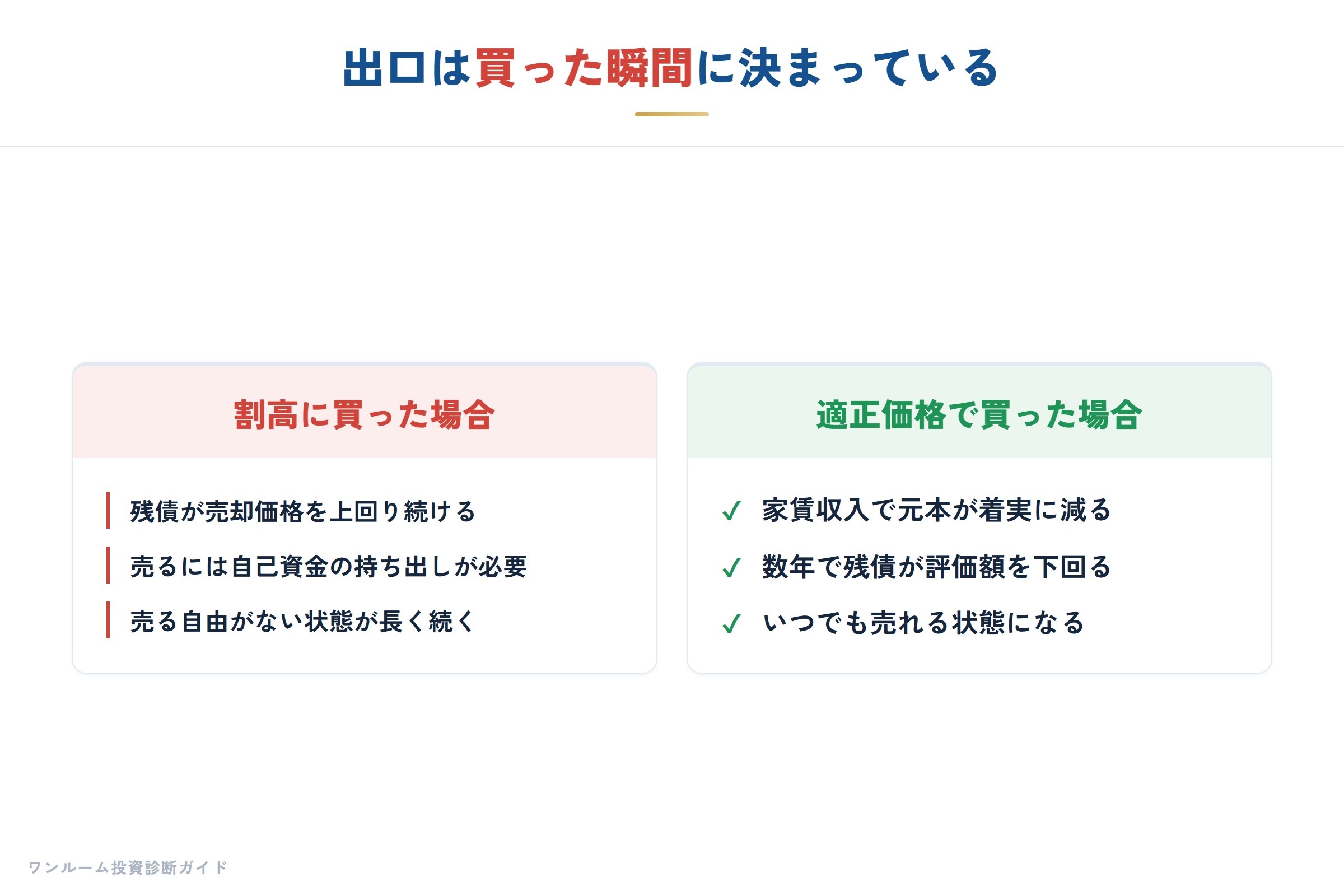 出口は買った瞬間に決まっている

割高に買った場合

残債が売却価格を上回り続ける

売るには自己資金の持ち出しが必要

売る自由がない状態が長く続く

適正価格で買った場合

✓ 家賃収入で元本が着実に減る

✓ 数年で残債が評価額を下回る

✓ いつでも売れる状態になる

ワンルーム投資診断ガイド